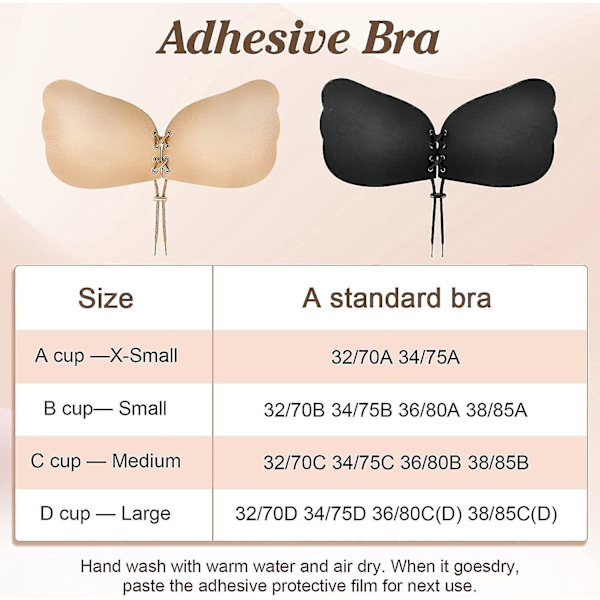 Adhesive Bra

| Size | A standard bra |
|---|---|
| A cup —X-Small | 32/70A 34/75A |
| B cup— Small | 32/70B 34/75B 36/80A 38/85A |
| C cup — Medium | 32/70C 34/75C 36/80B 38/85B |
| D cup — Large | 32/70D 34/75D 36/80C(D) 38/85C(D) |

Hand wash with warm water and air dry. When it goesdry, paste the adhesive protective film for next use.